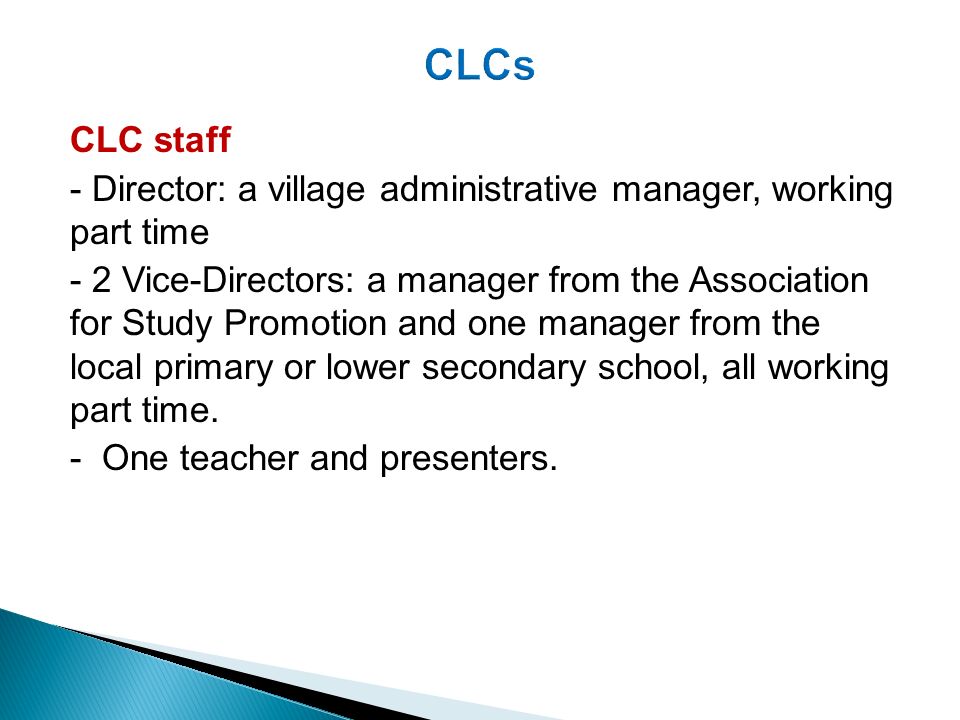 CLCs

CLC staff

- Director: a village administrative manager, working part time

- 2 Vice-Directors: a manager from the Association for Study Promotion and one manager from the local primary or lower secondary school, all working part time.

- One teacher and presenters.